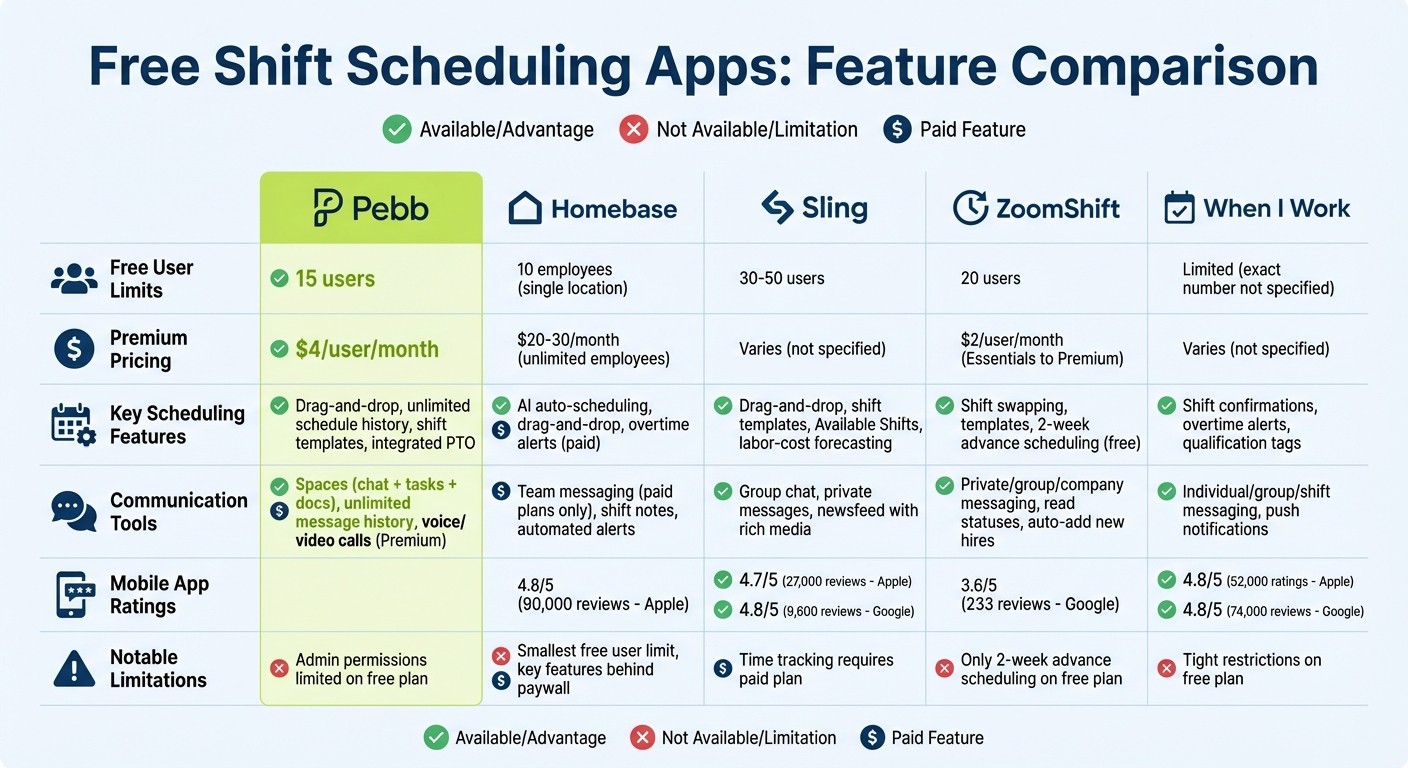 Free Shift Scheduling Apps: Feature Comparison

Available/Advantage   Not Available/Limitation   Paid Feature

| | Pebb | Homebase | Sling | ZoomShift | When I Work |
|---|---|---|---|---|---|
| Free User Limits | 15 users | 10 employees (single location) | 30-50 users | 20 users | Limited (exact number not specified) |
| Premium Pricing | $4/user/month | $20-30/month (unlimited employees) | Varies (not specified) | $2/user/month (Essentials to Premium) | Varies (not specified) |
| Key Scheduling Features | Drag-and-drop, unlimited schedule history, shift templates, integrated PTO | AI auto-scheduling, drag-and-drop, overtime alerts (paid) | Drag-and-drop, shift templates, Available Shifts, labor-cost forecasting | Shift swapping, templates, 2-week advance scheduling (free) | Shift confirmations, overtime alerts, qualification tags |
| Communication Tools | Spaces (chat + tasks + docs), unlimited message history, voice/video calls (Premium) | Team messaging (paid plans only), shift notes, automated alerts | Group chat, private messages, newsfeed with rich media | Private/group/company messaging, read statuses, auto-add new hires | Individual/group/shift messaging, push notifications |
| Mobile App Ratings | | 4.8/5 (90,000 reviews - Apple) | 4.7/5 (27,000 reviews - Apple) 4.8/5 (9,600 reviews - Google) | 3.6/5 (233 reviews - Google) | 4.8/5 (52,000 ratings - Apple) 4.8/5 (74,000 reviews - Google) |
| Notable Limitations | Admin permissions limited on free plan | Smallest free user limit, key features behind paywall | Time tracking requires paid plan | Only 2-week advance scheduling on free plan | Tight restrictions on free plan |

Available/Advantage   Not Available/Limitation   Paid Feature